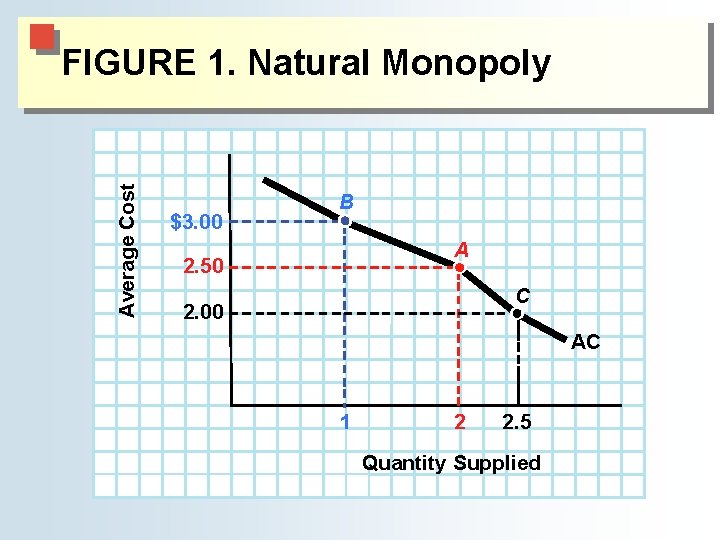 FIGURE 1. Natural Monopoly

Average Cost

$3.00
2.50
2.00

B
A
C
AC

1
2
2.5

Quantity Supplied